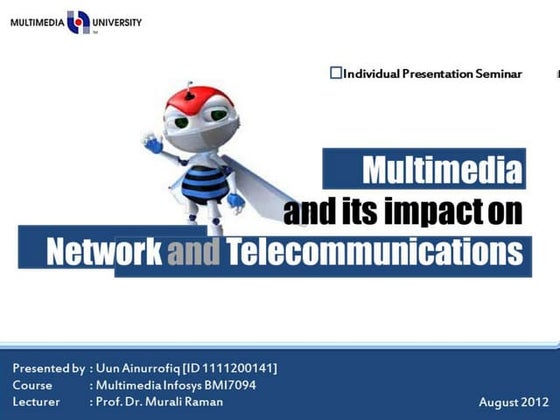 MULTIMEDIA UNIVERSITY

Individual Presentation Seminar

Multimedia and its impact on Network and Telecommunications

Presented by : Uun Ainurrofiq [ID 1111200141]
Course : Multimedia Infosys BMI7094
Lecturer : Prof. Dr. Murali Raman

August 2012